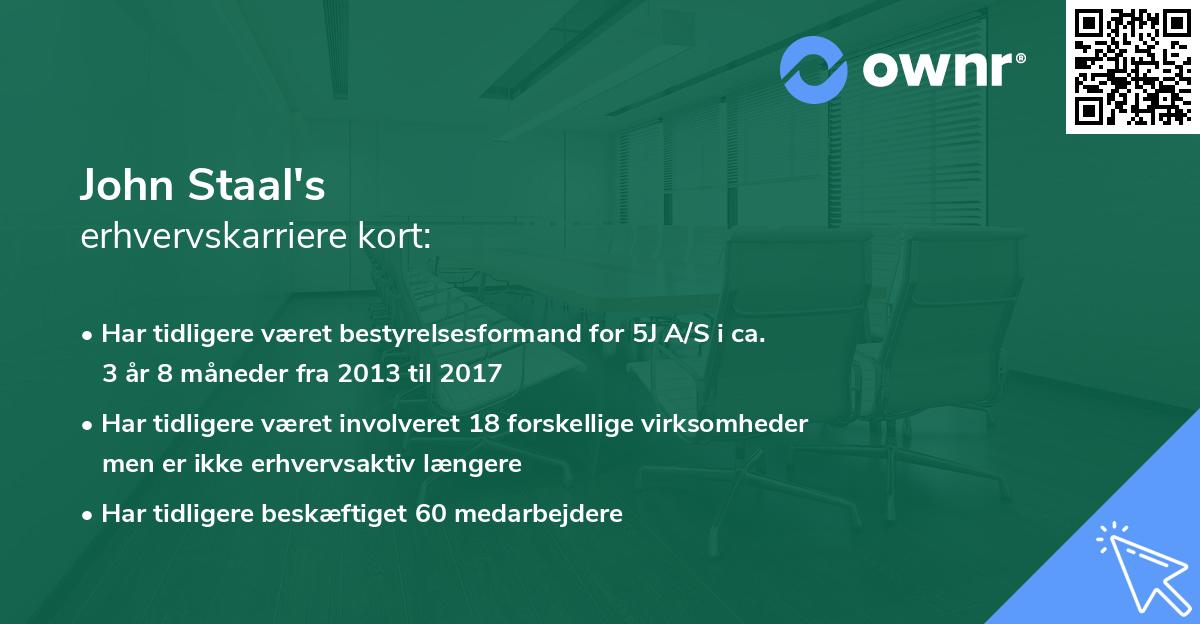 ownr®

John Staal's
erhvervskarriere kort:

• Har tidligere været bestyrelsesformand for 5J A/S i ca. 3 år 8 måneder fra 2013 til 2017
• Har tidligere været involveret 18 forskellige virksomheder men er ikke erhvervsaktiv længere
• Har tidligere beskæftiget 60 medarbejdere